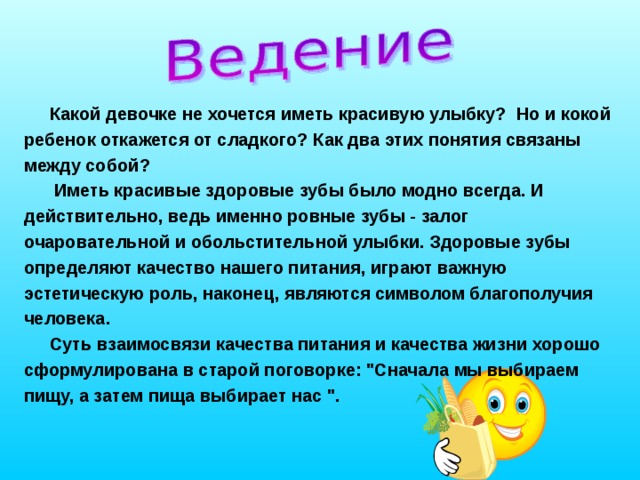 Ведение

Какой девочке не хочется иметь красивую улыбку? Но и кокой ребенок откажется от сладкого? Как два этих понятия связаны между собой?

Иметь красивые здоровые зубы было модно всегда. И действительно, ведь именно ровные зубы - залог очаровательной и обольстительной улыбки. Здоровые зубы определяют качество нашего питания, играют важную эстетическую роль, наконец, являются символом благополучия человека.

Суть взаимосвязи качества питания и качества жизни хорошо сформулирована в старой поговорке: "Сначала мы выбираем пищу, а затем пища выбирает нас ".